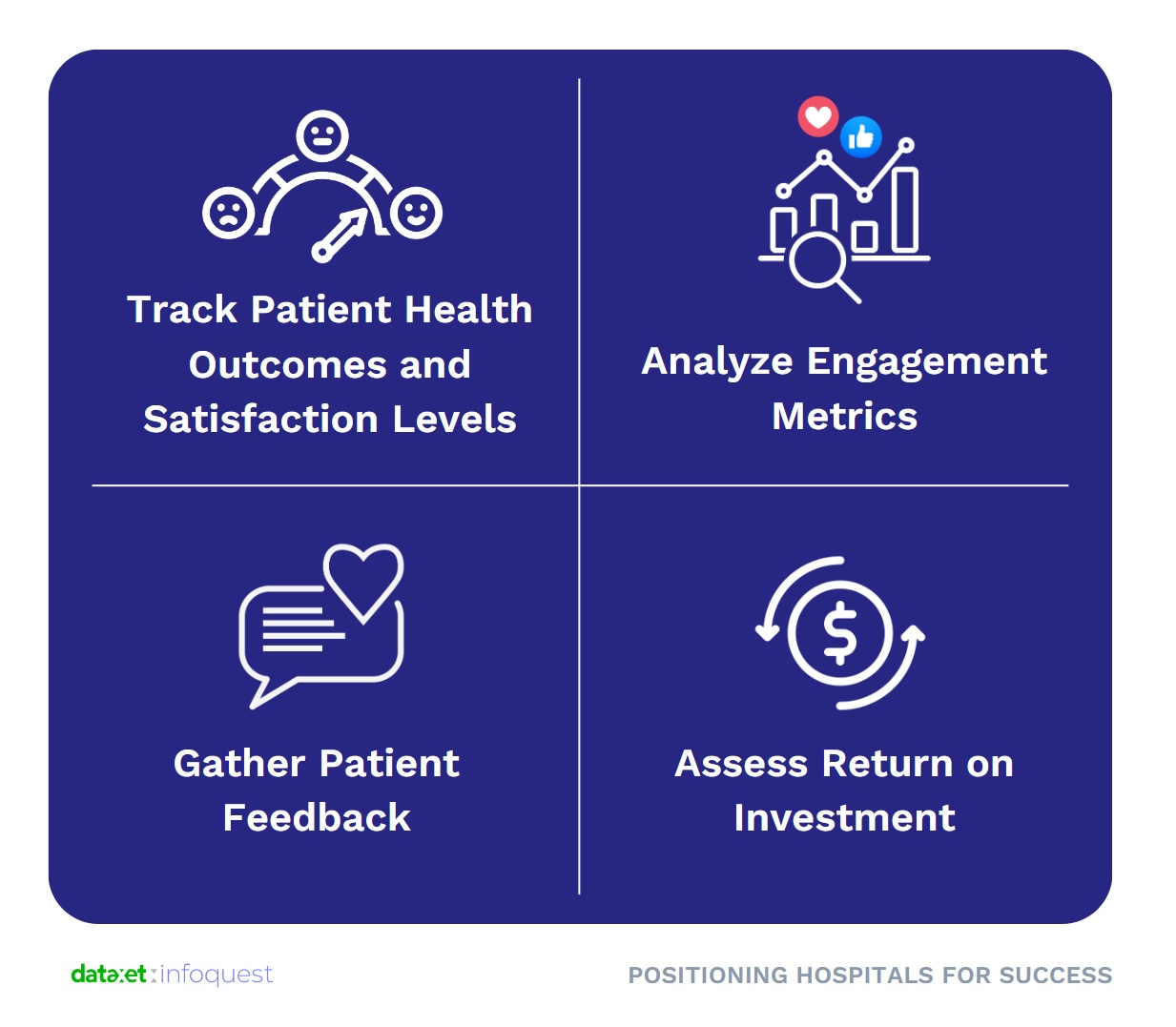 Track Patient Health Outcomes and Satisfaction Levels

Analyze Engagement Metrics

Gather Patient Feedback

Assess Return on Investment

dataxet:infoquest

POSITIONING HOSPITALS FOR SUCCESS